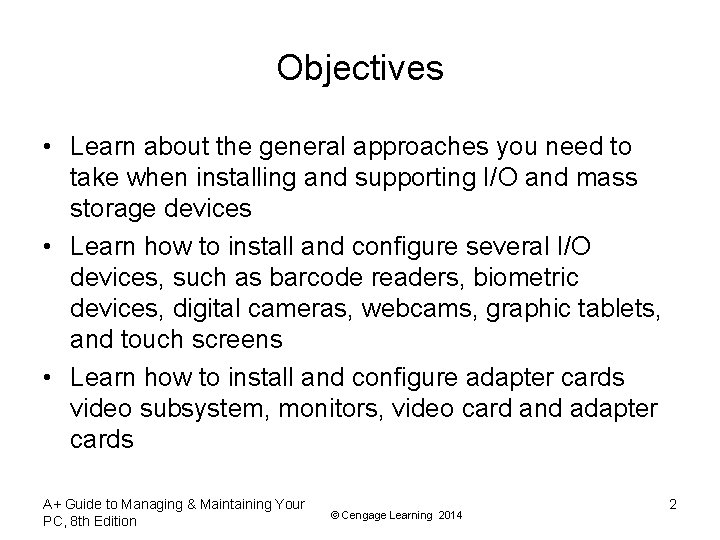 Objectives

• Learn about the general approaches you need to take when installing and supporting I/O and mass storage devices
• Learn how to install and configure several I/O devices, such as barcode readers, biometric devices, digital cameras, webcams, graphic tablets, and touch screens
• Learn how to install and configure adapter cards video subsystem, monitors, video card and adapter cards

A+ Guide to Managing & Maintaining Your PC, 8th Edition

© Cengage Learning 2014

2